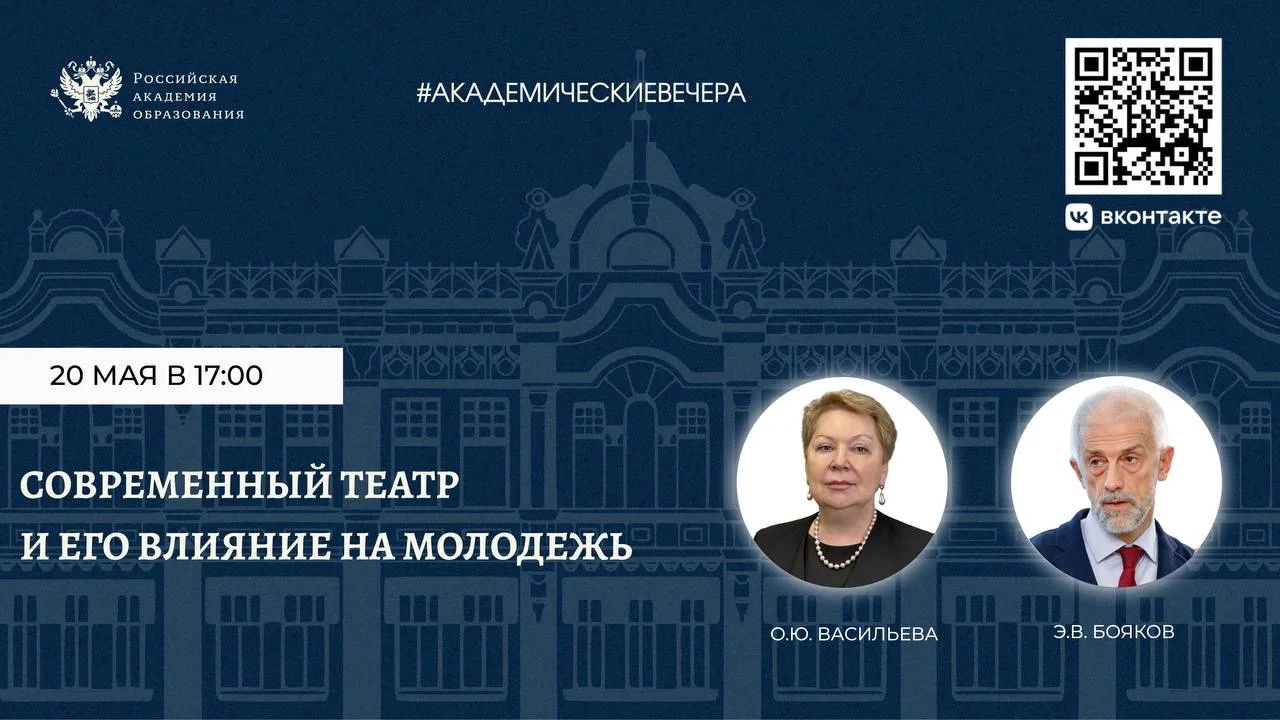 Российская академия образования

#АКАДЕМИЧЕСКИЕВЕЧЕРА

вконтакте

20 МАЯ В 17:00

СОВРЕМЕННЫЙ ТЕАТР И ЕГО ВЛИЯНИЕ НА МОЛОДЕЖЬ

О.Ю. ВАСИЛЬЕВА

Э.В. БОЯКОВ